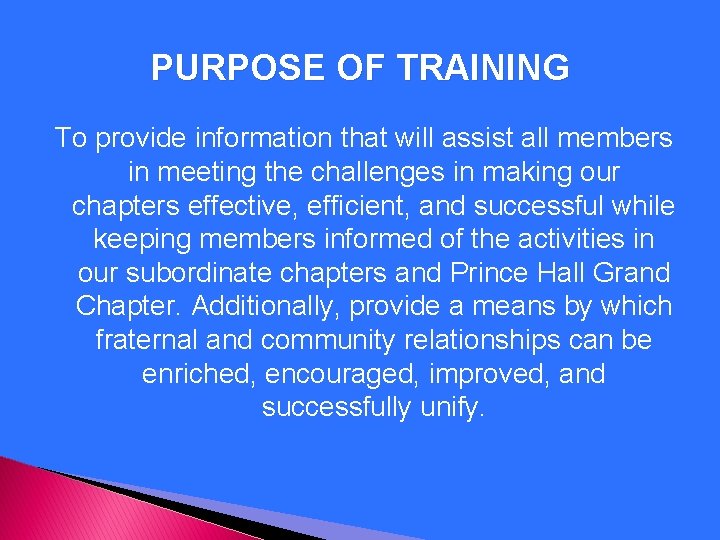 PURPOSE OF TRAINING

To provide information that will assist all members in meeting the challenges in making our chapters effective, efficient, and successful while keeping members informed of the activities in our subordinate chapters and Prince Hall Grand Chapter. Additionally, provide a means by which fraternal and community relationships can be enriched, encouraged, improved, and successfully unify.